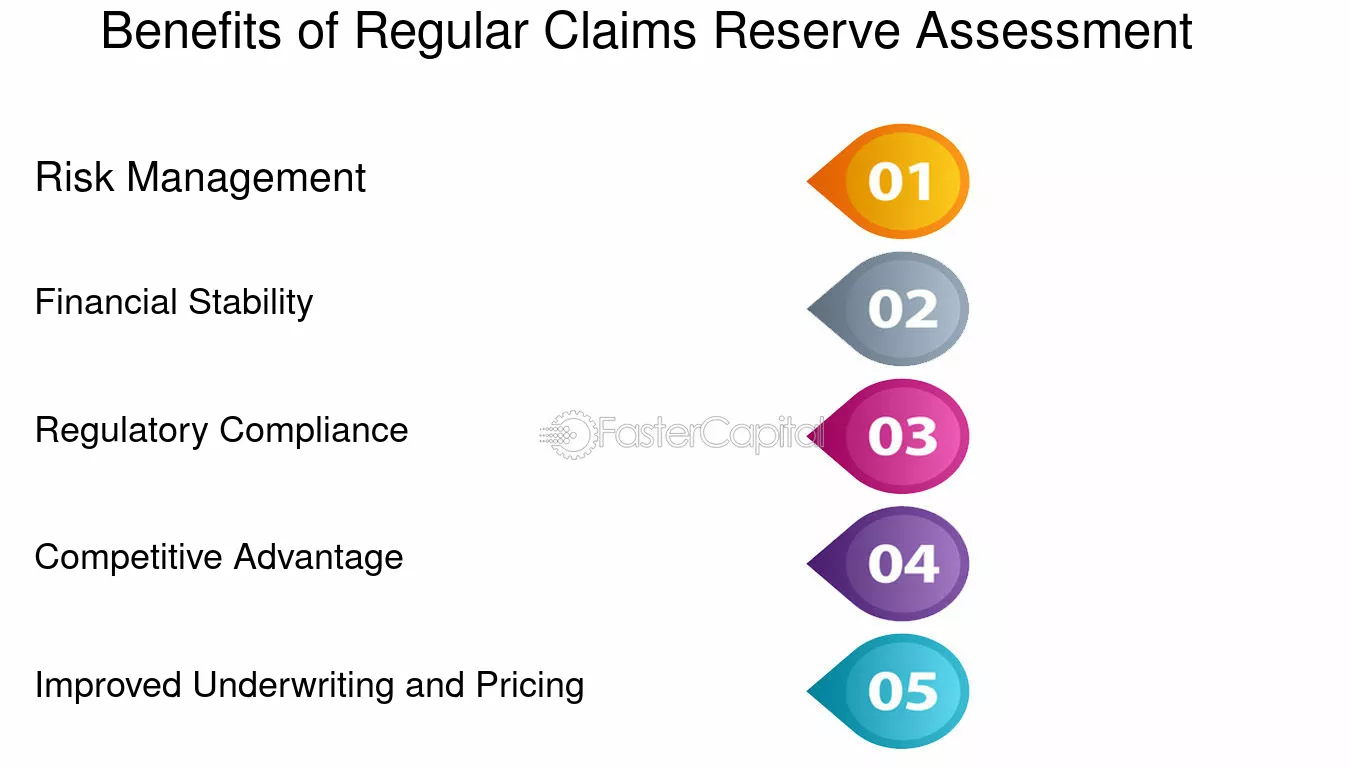 Benefits of Regular Claims Reserve Assessment

Risk Management

01

Financial Stability

02

Regulatory Compliance

03

Competitive Advantage

04

Improved Underwriting and Pricing

05

FasterCapital